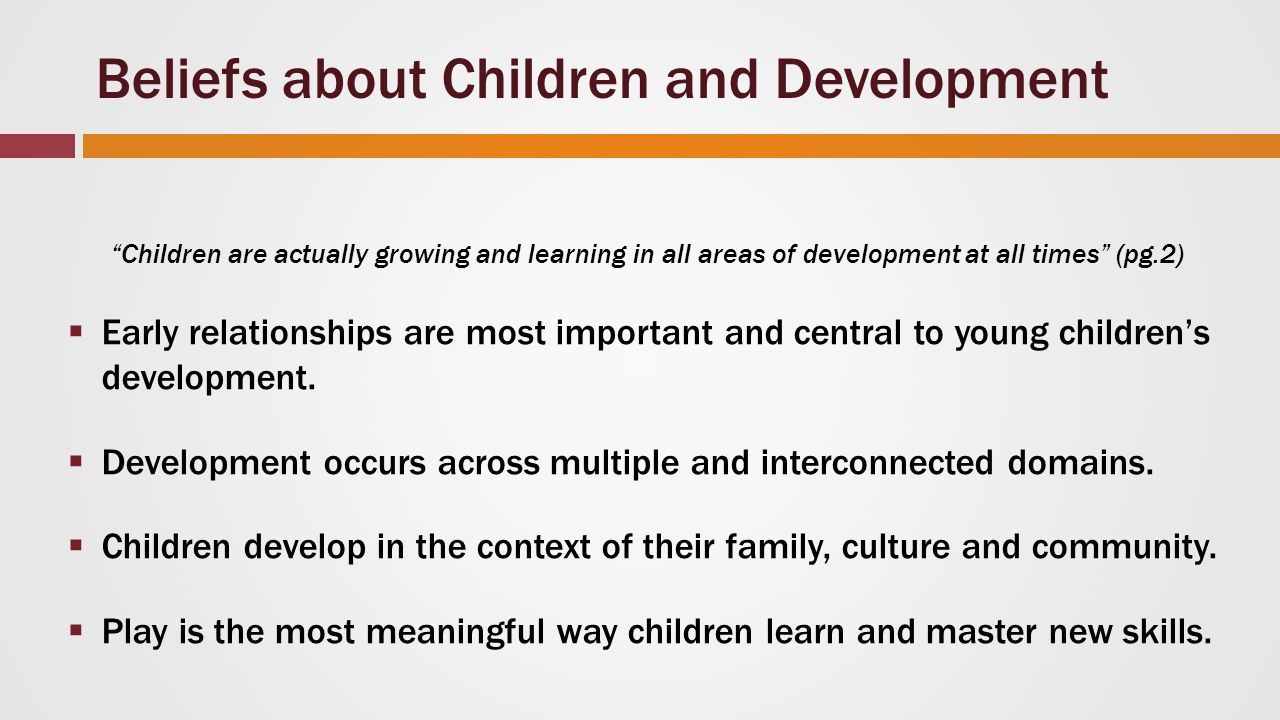 Beliefs about Children and Development

"Children are actually growing and learning in all areas of development at all times" (pg.2)

▪ Early relationships are most important and central to young children's development.

▪ Development occurs across multiple and interconnected domains.

▪ Children develop in the context of their family, culture and community.

▪ Play is the most meaningful way children learn and master new skills.